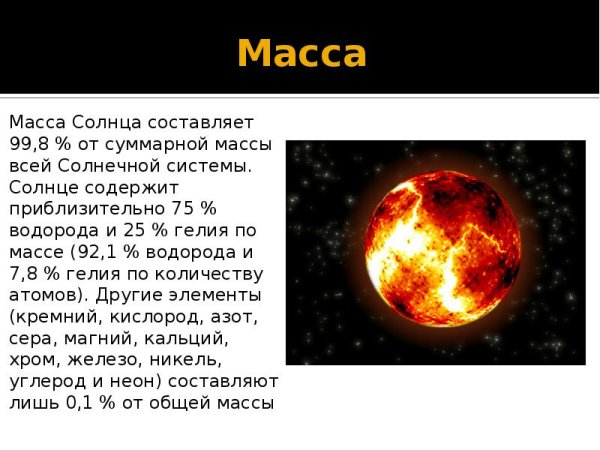 Масса

Масса Солнца составляет 99,8 % от суммарной массы всей Солнечной системы. Солнце содержит приблизительно 75 % водорода и 25 % гелия по массе (92,1 % водорода и 7,8 % гелия по количеству атомов). Другие элементы (кремний, кислород, азот, сера, магний, кальций, хром, железо, никель, углерод и неон) составляют лишь 0,1 % от общей массы